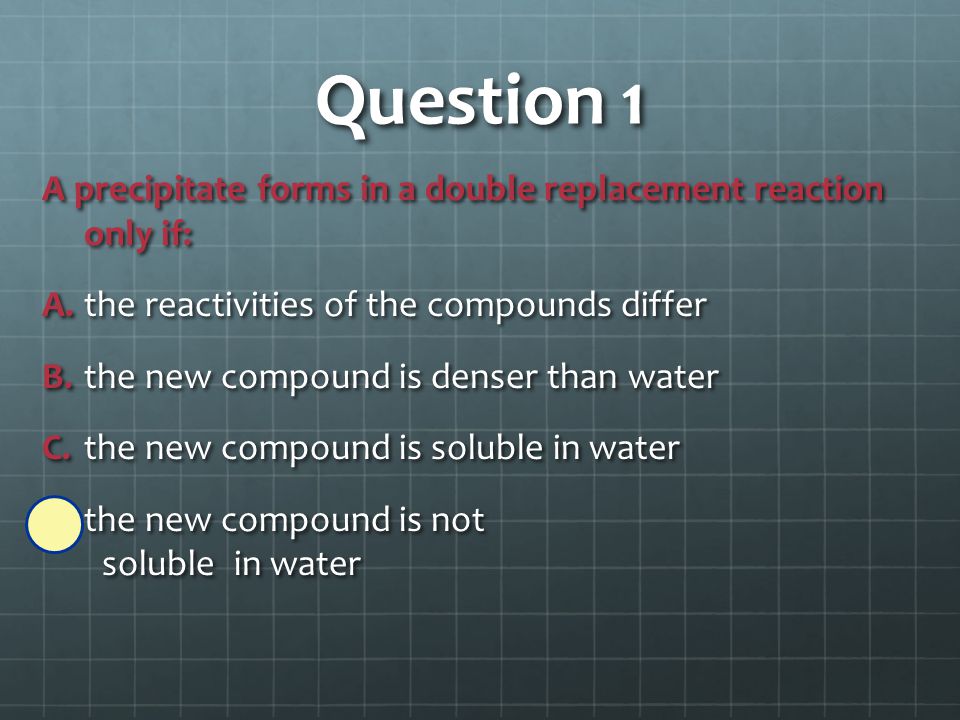 Question 1

A precipitate forms in a double replacement reaction only if:

A. the reactivities of the compounds differ

B. the new compound is denser than water

C. the new compound is soluble in water

the new compound is not soluble in water